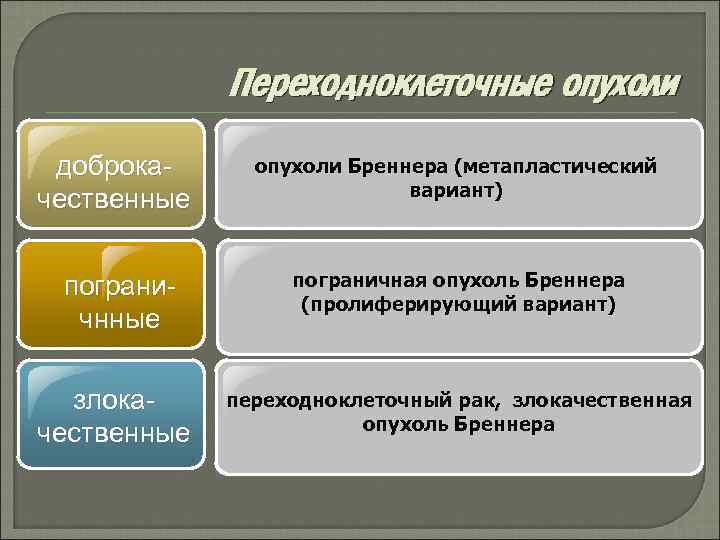 Переходноклеточные опухоли

доброкачественные

опухоли Бреннера (метапластический вариант)

пограничнные

пограничная опухоль Бреннера (пролиферирующий вариант)

злокачественные

переходноклеточный рак, злокачественная опухоль Бреннера